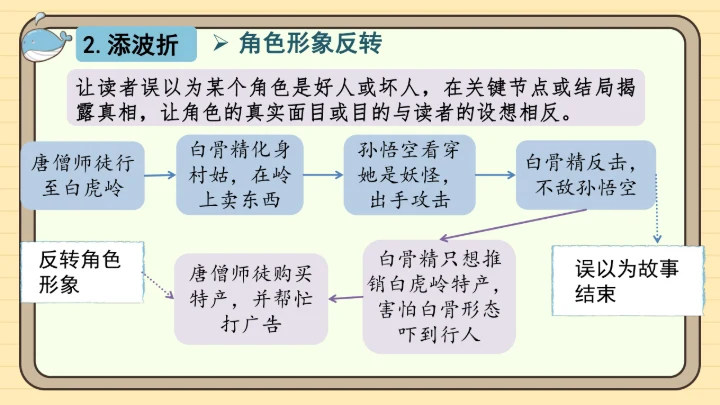 2. 添波折

➢ 角色形象反转

让读者误以为某个角色是好人或坏人，在关键节点或结局揭露真相，让角色的真实面目或目的与读者的设想相反。

唐僧师徒行至白虎岭

白骨精化身村姑，在岭上卖东西

孙悟空看穿她是妖怪，出手攻击

白骨精反击，不敌孙悟空

误以为故事结束

白骨精只想推销白虎岭特产，害怕白骨形态吓到行人

唐僧师徒购买特产，并帮忙打广告

反转角色形象